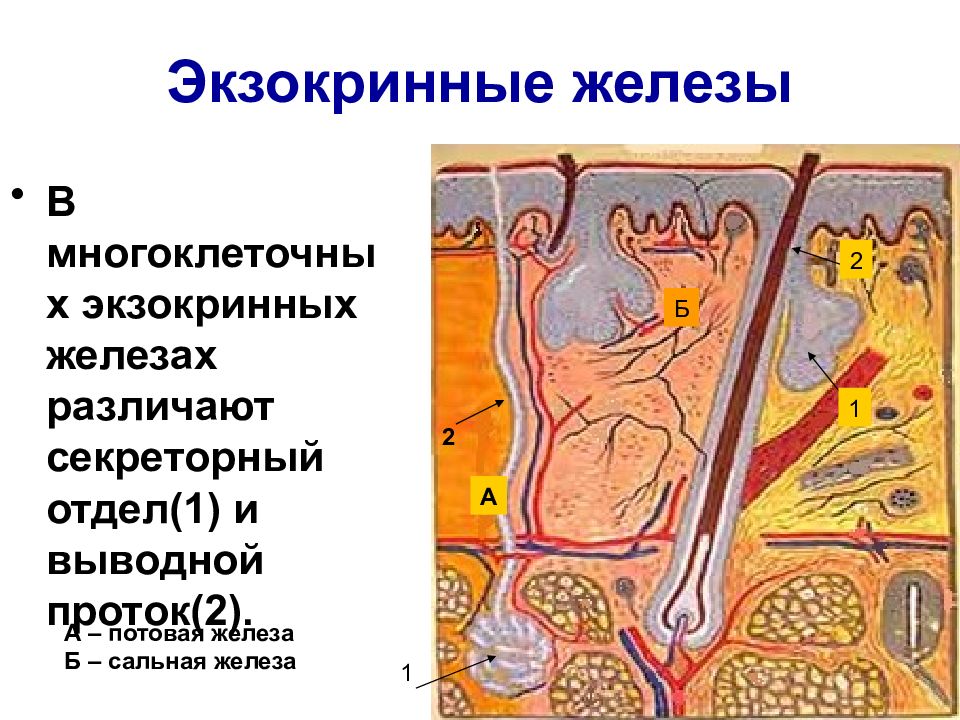 Экзокринные железы

• В многоклеточных экзокринных железах различают секреторный отдел(1) и выводной проток(2).

А – потовая железа
Б – сальная железа

2
Б
1
2
А
1